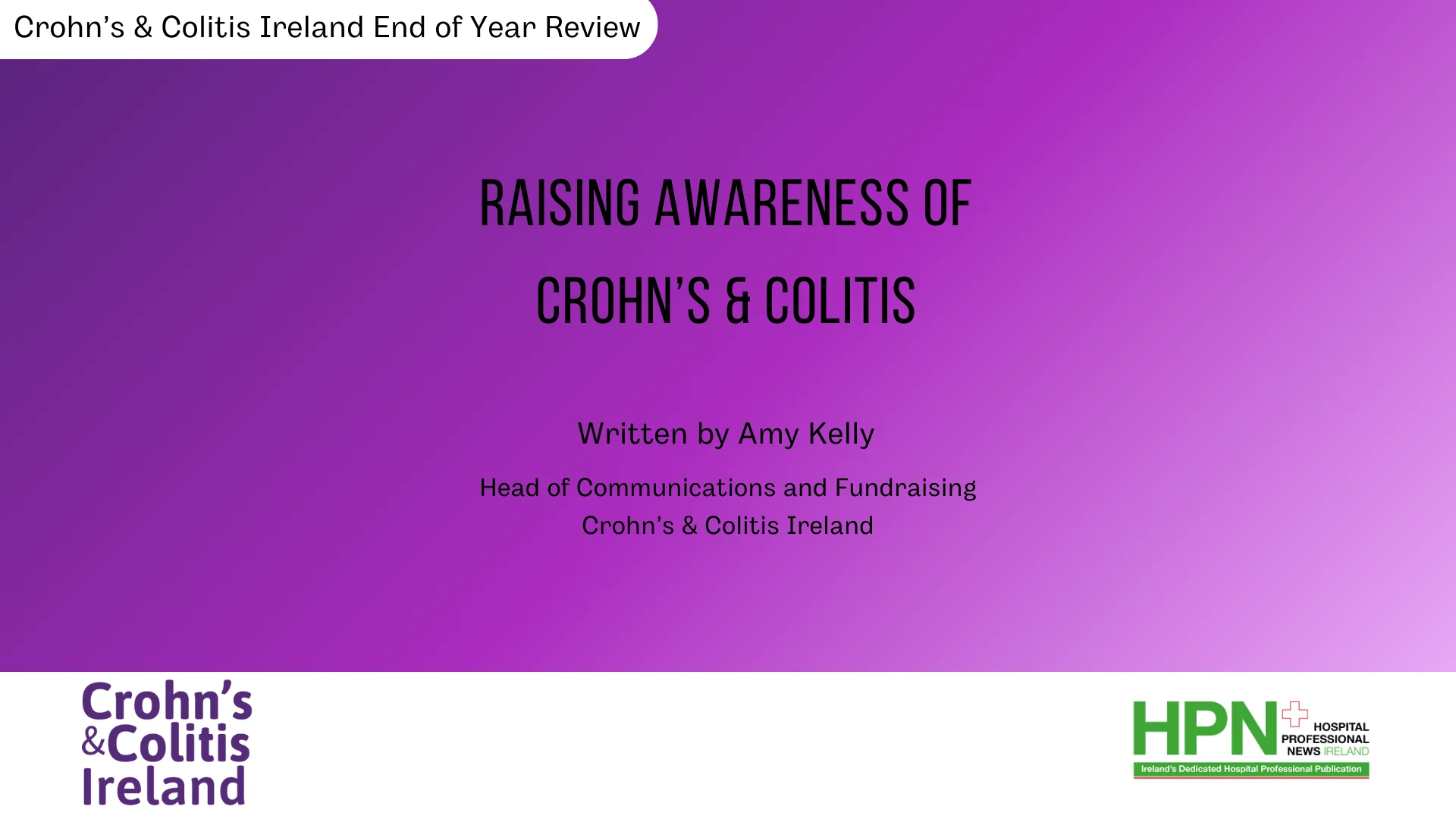 Crohn's & Colitis Ireland End of Year Review

RAISING AWARENESS OF CROHN'S & COLITIS

Written by Amy Kelly

Head of Communications and Fundraising
Crohn's & Colitis Ireland

Crohn's
&Colitis
Ireland

HPN
HOSPITAL
PROFESSIONAL
NEWS IRELAND
Ireland's Dedicated Hospital Professional Publication